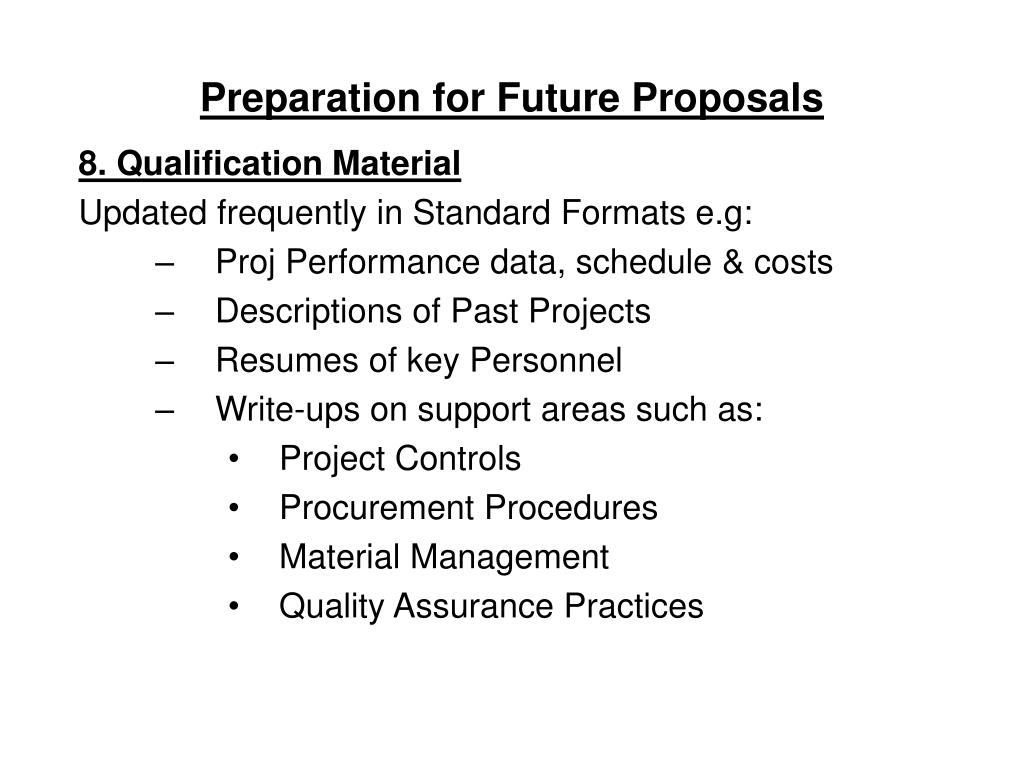 Preparation for Future Proposals

8. Qualification Material

Updated frequently in Standard Formats e.g:

– Proj Performance data, schedule & costs
– Descriptions of Past Projects
– Resumes of key Personnel
– Write-ups on support areas such as:
  • Project Controls
  • Procurement Procedures
  • Material Management
  • Quality Assurance Practices